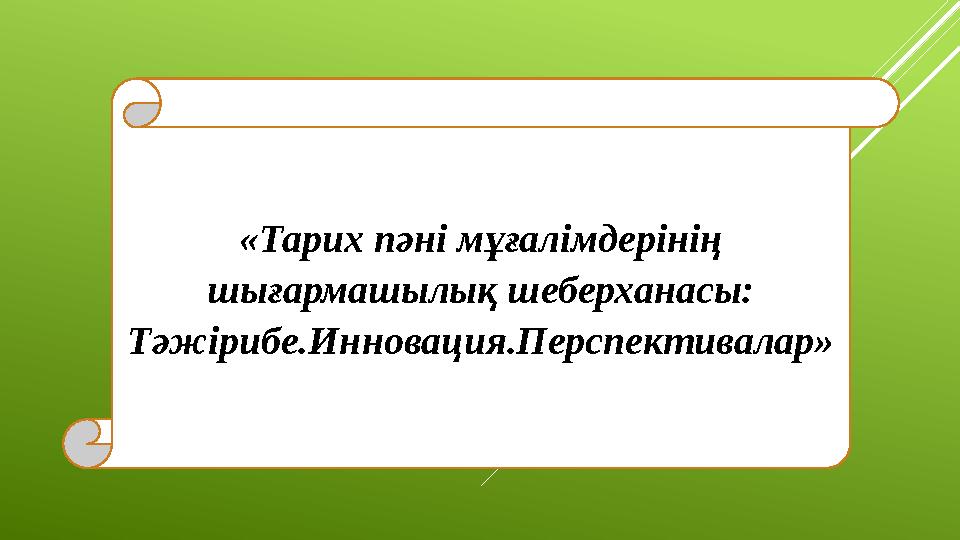 «Тарих пәні мұғалімдерінің шығармашылық шеберханасы: Тәжірибе.Инновация.Перспективалар»